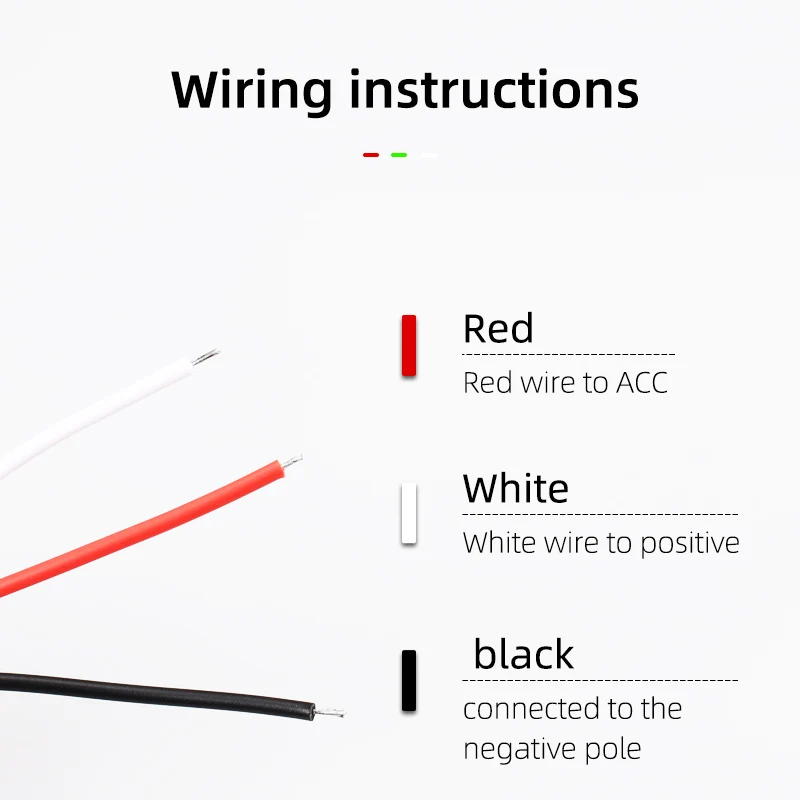 Wiring instructions

Red

Red wire to ACC

White

White wire to positive

black

connected to the negative pole